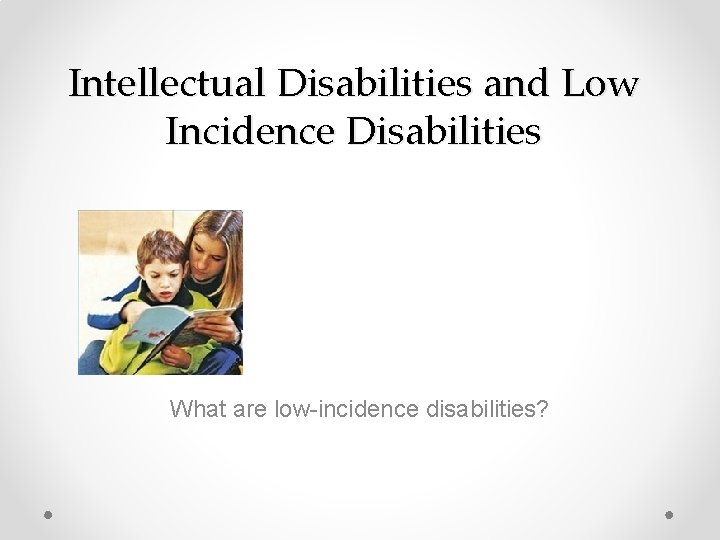 Intellectual Disabilities and Low Incidence Disabilities

What are low-incidence disabilities?